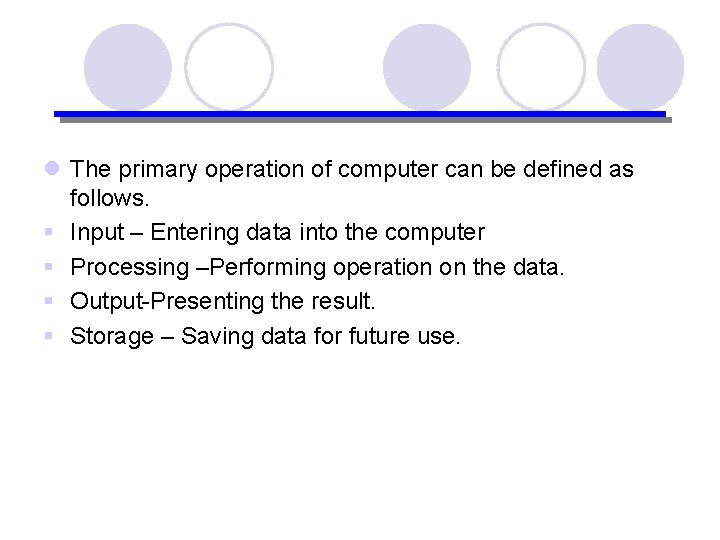 The primary operation of computer can be defined as follows.

Input – Entering data into the computer

Processing –Performing operation on the data.

Output-Presenting the result.

Storage – Saving data for future use.